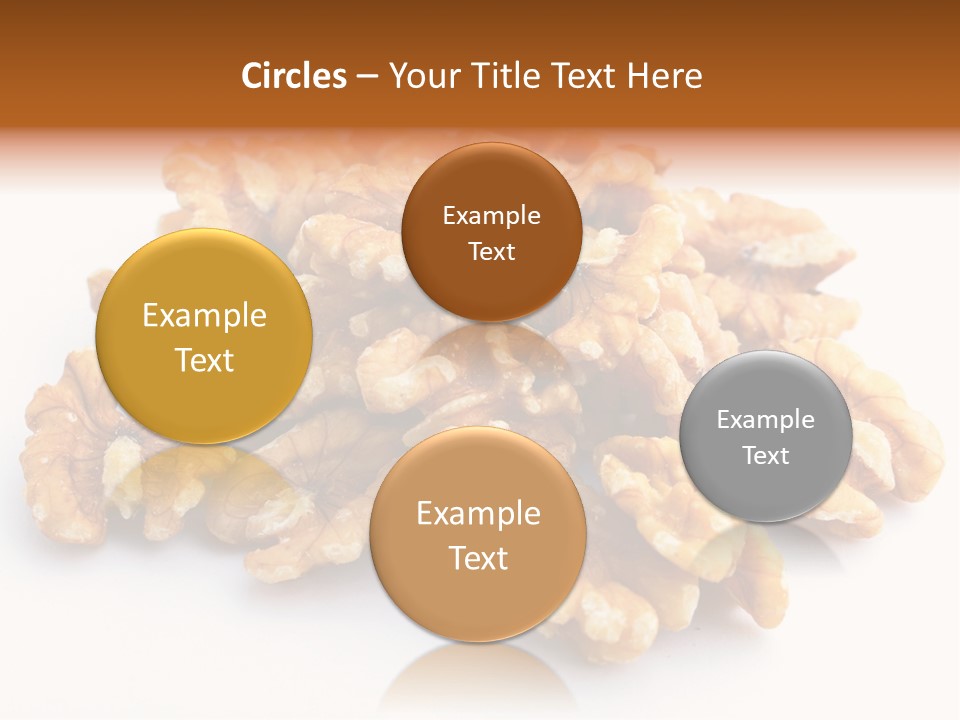 Circles – Your Title Text Here

Example Text

Example Text

Example Text

Example Text